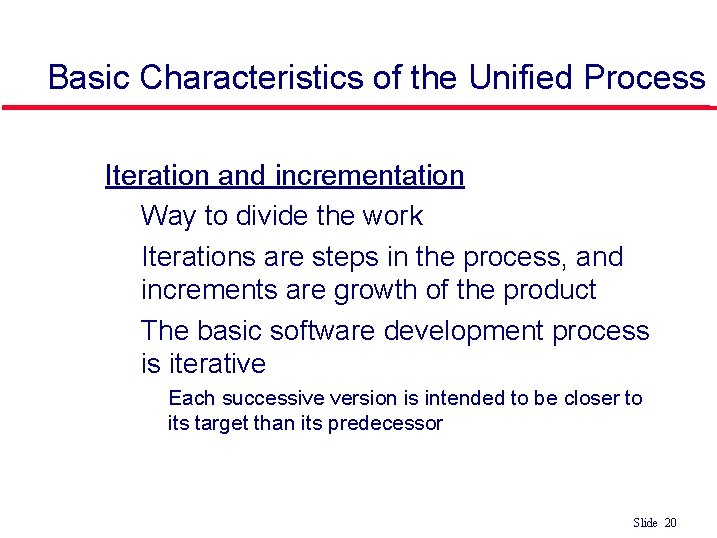 Basic Characteristics of the Unified Process

Iteration and incrementation

Way to divide the work

Iterations are steps in the process, and increments are growth of the product

The basic software development process is iterative

Each successive version is intended to be closer to its target than its predecessor

Slide 20